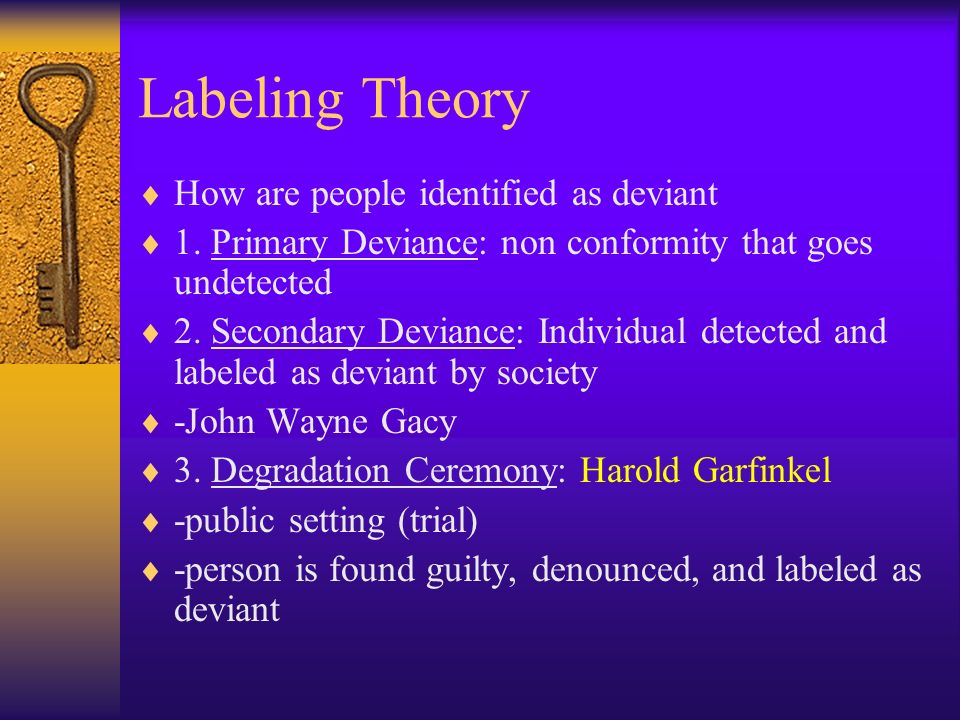 Labeling Theory

♦ How are people identified as deviant
♦ 1. Primary Deviance: non conformity that goes undetected
♦ 2. Secondary Deviance: Individual detected and labeled as deviant by society
♦ -John Wayne Gacy
♦ 3. Degradation Ceremony: Harold Garfinkel
♦ -public setting (trial)
♦ -person is found guilty, denounced, and labeled as deviant